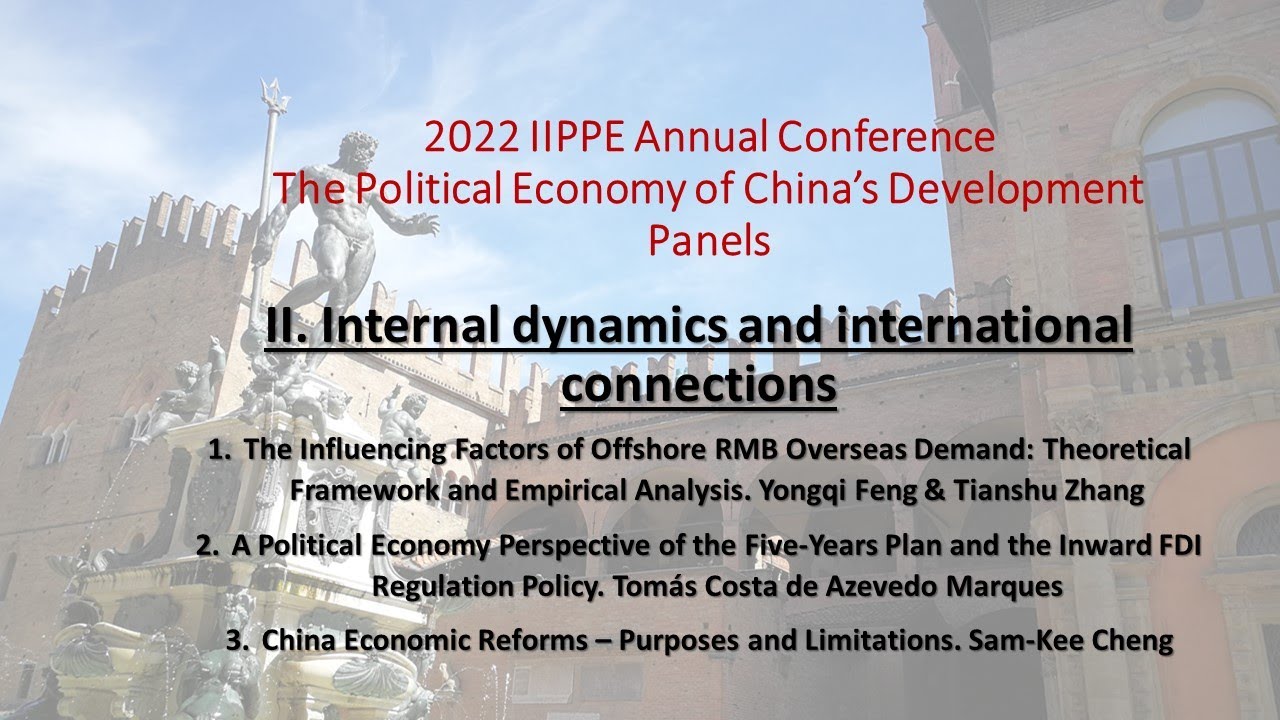 2022 IIPPE Annual Conference
The Political Economy of China's Development
Panels

II. Internal dynamics and international connections

1. The Influencing Factors of Offshore RMB Overseas Demand: Theoretical Framework and Empirical Analysis. Yongqi Feng & Tianshu Zhang

2. A Political Economy Perspective of the Five-Years Plan and the Inward FDI Regulation Policy. Tomás Costa de Azevedo Marques

3. China Economic Reforms – Purposes and Limitations. Sam-Kee Cheng